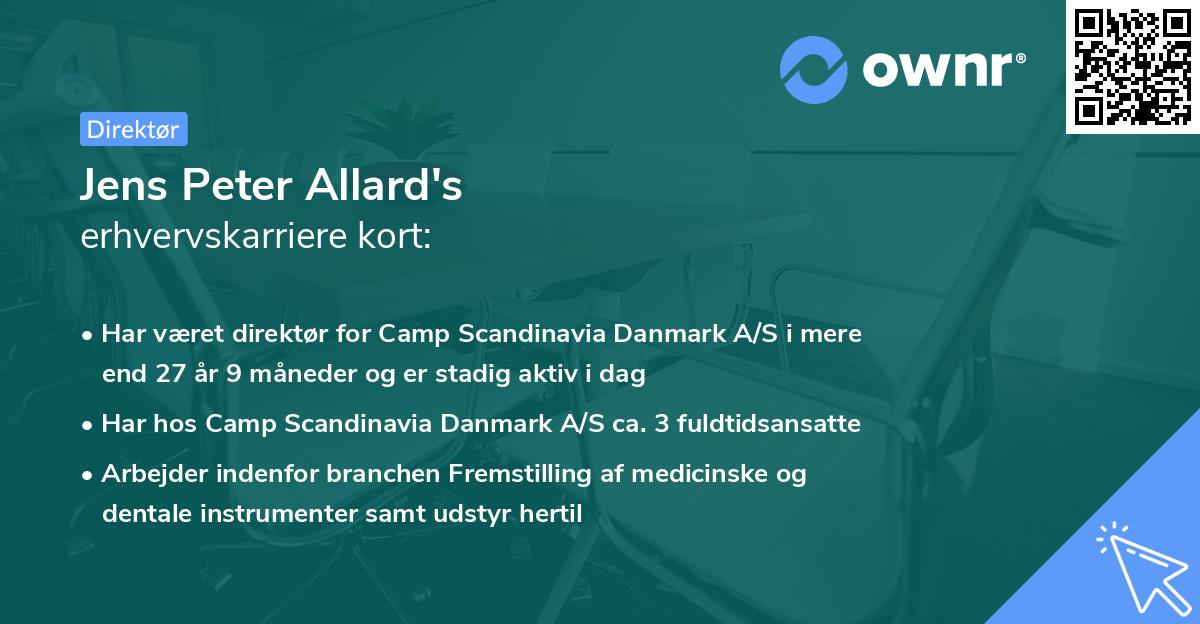 ownr®

Direktør

Jens Peter Allard's
erhvervskarriere kort:

• Har været direktør for Camp Scandinavia Danmark A/S i mere end 27 år 9 måneder og er stadig aktiv i dag

• Har hos Camp Scandinavia Danmark A/S ca. 3 fuldtidsansatte

• Arbejder indenfor branchen Fremstilling af medicinske og dentale instrumenter samt udstyr hertil